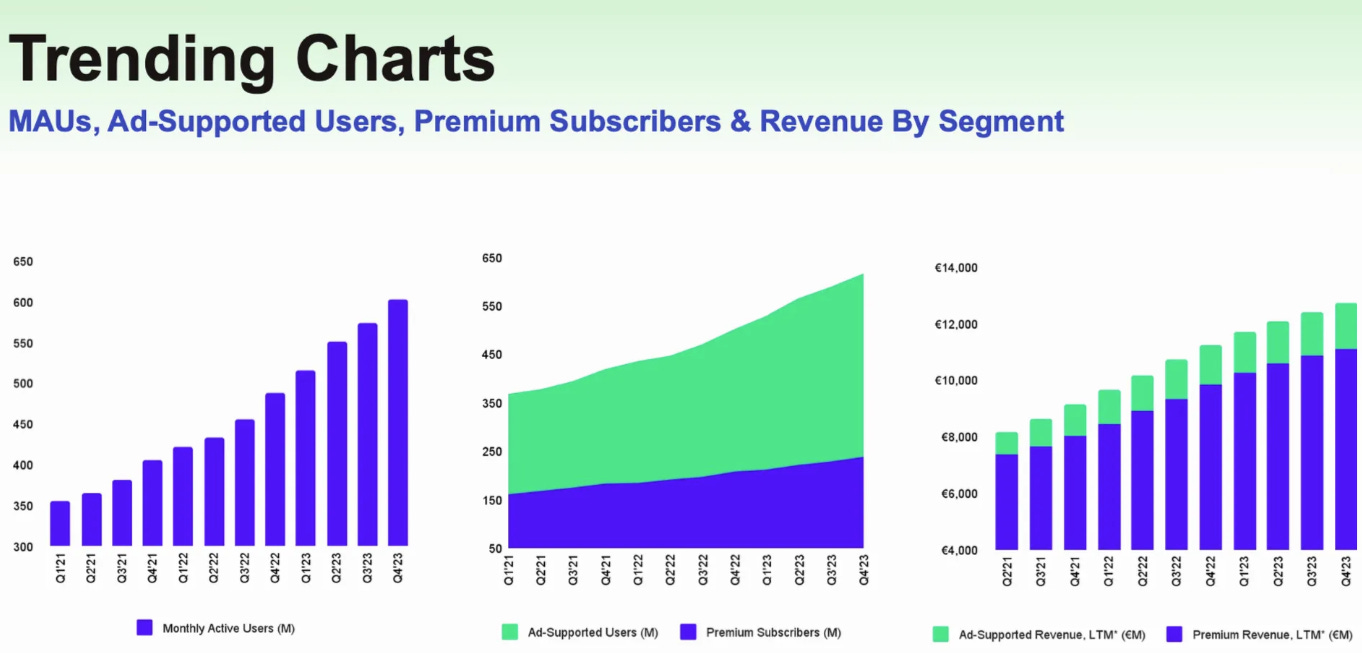 Trending Charts

MAUs, Ad-Supported Users, Premium Subscribers & Revenue By Segment

650
600
550
500
450
400
350
300

Q1'21 Q2'21 Q3'21 Q4'21 Q1'22 Q2'22 Q3'22 Q4'22 Q1'23 Q2'23 Q3'23 Q4'23

Monthly Active Users (M)

650
550
450
350
250
150
50

Q1'21 Q2'21 Q3'21 Q4'21 Q1'22 Q2'22 Q3'22 Q4'22 Q1'23 Q2'23 Q3'23 Q4'23

Ad-Supported Users (M) Premium Subscribers (M)

€14,000
€12,000
€10,000
€8,000
€6,000
€4,000

Q2'21 Q3'21 Q4'21 Q1'22 Q2'22 Q3'22 Q4'22 Q1'23 Q2'23 Q3'23 Q4'23

Ad-Supported Revenue, LTM* (€M) Premium Revenue, LTM* (€M)